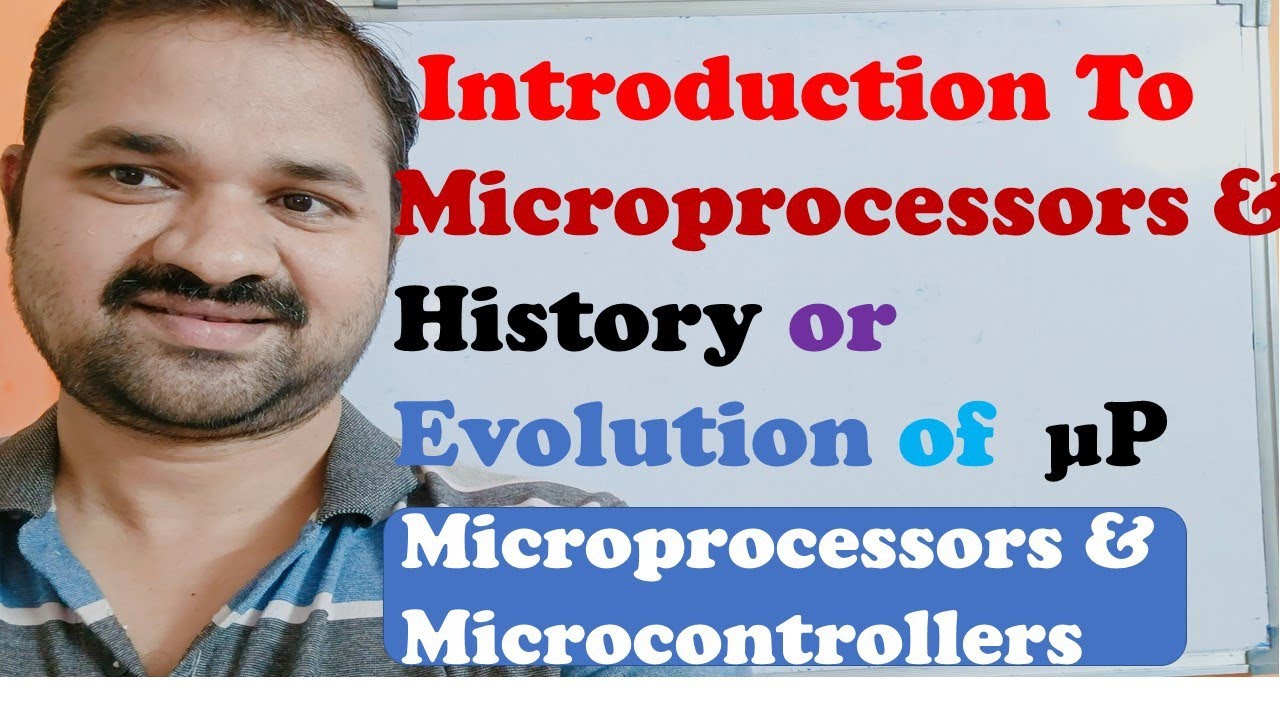 Introduction To Microprocessors & History or Evolution of μP

Microprocessors & Microcontrollers